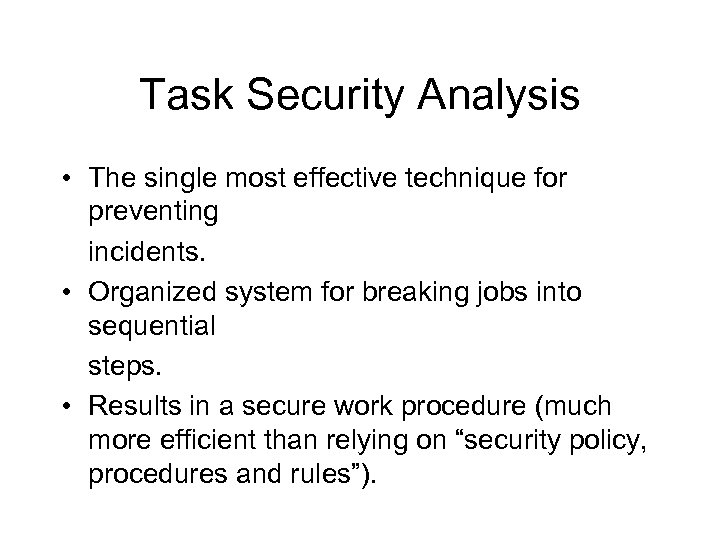 Task Security Analysis

• The single most effective technique for preventing
incidents.

• Organized system for breaking jobs into sequential
steps.

• Results in a secure work procedure (much more efficient than relying on “security policy, procedures and rules”).